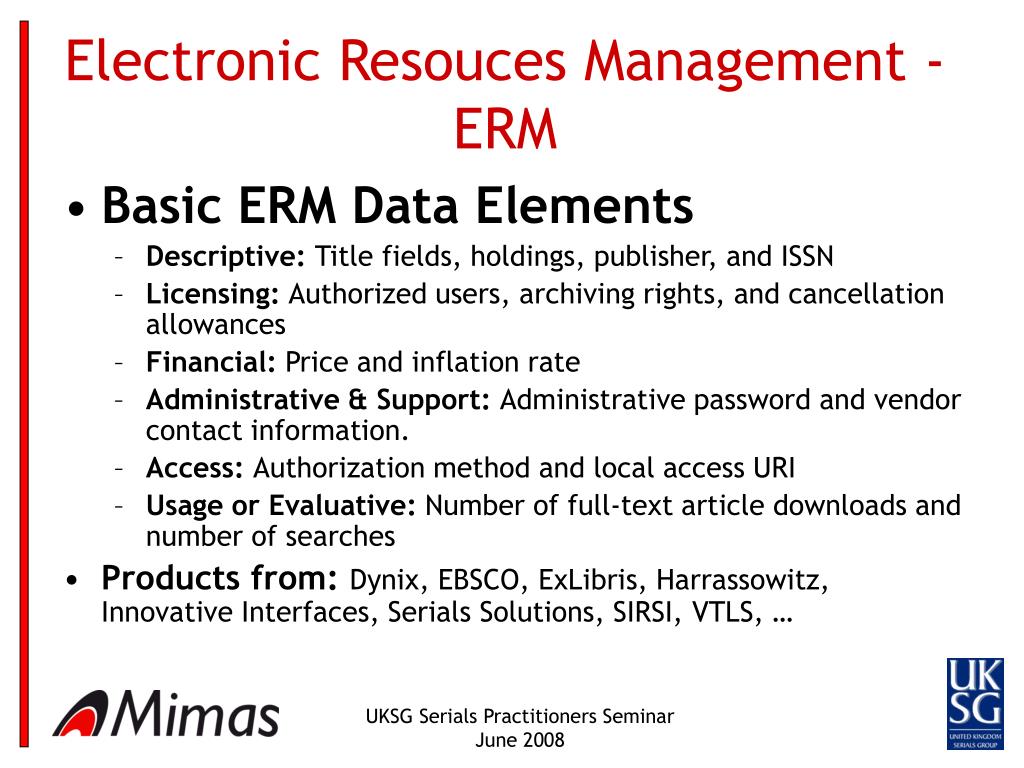 Electronic Resouces Management - ERM

• Basic ERM Data Elements
– Descriptive: Title fields, holdings, publisher, and ISSN
– Licensing: Authorized users, archiving rights, and cancellation allowances
– Financial: Price and inflation rate
– Administrative & Support: Administrative password and vendor contact information.
– Access: Authorization method and local access URI
– Usage or Evaluative: Number of full-text article downloads and number of searches

• Products from: Dynix, EBSCO, ExLibris, Harrassowitz, Innovative Interfaces, Serials Solutions, SIRSI, VTLS, …

Mimas

UKSG Serials Practitioners Seminar
June 2008

UK SG
UNITED KINGDOM SERIALS GROUP